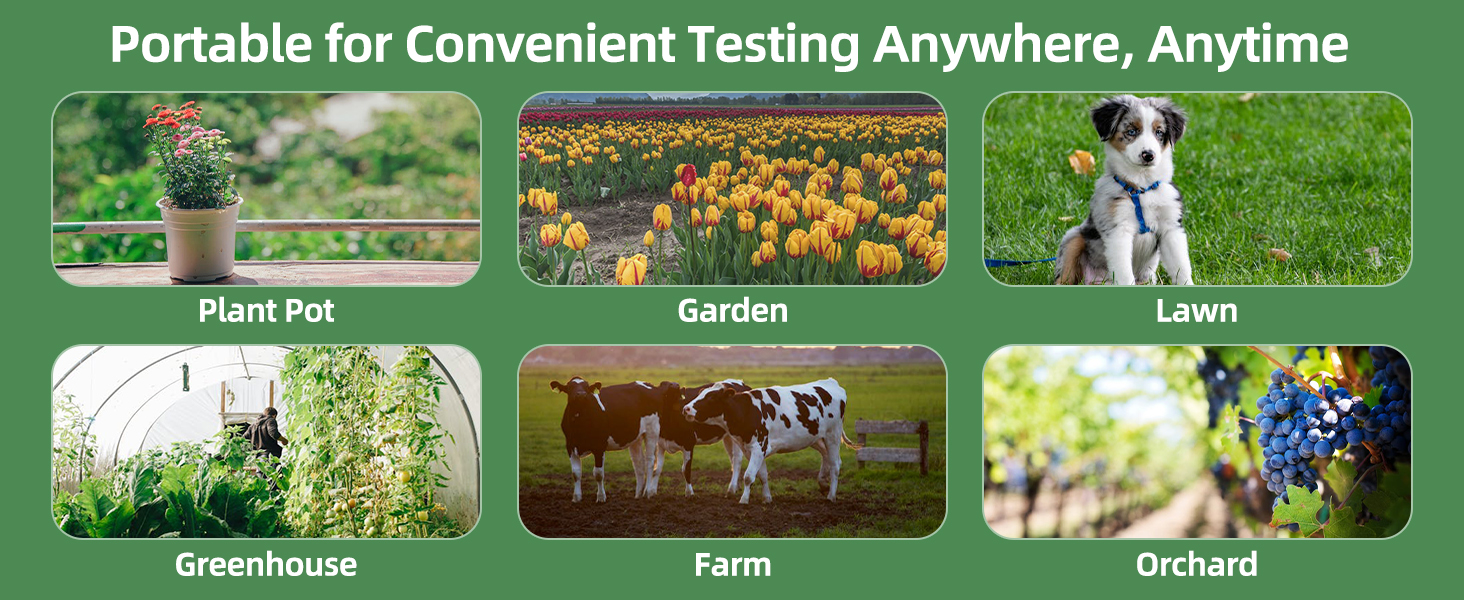 Portable for Convenient Testing Anywhere, Anytime

Plant Pot

Garden

Lawn

Greenhouse

Farm

Orchard